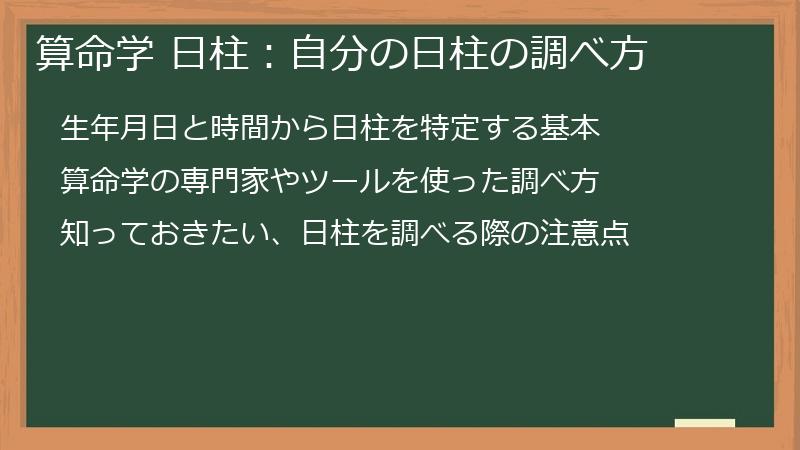 算命学 日柱：自分の日柱の調べ方

生年月日と時間から日柱を特定する基本

算命学の専門家やツールを使った調べ方

知っておきたい、日柱を調べる際の注意点